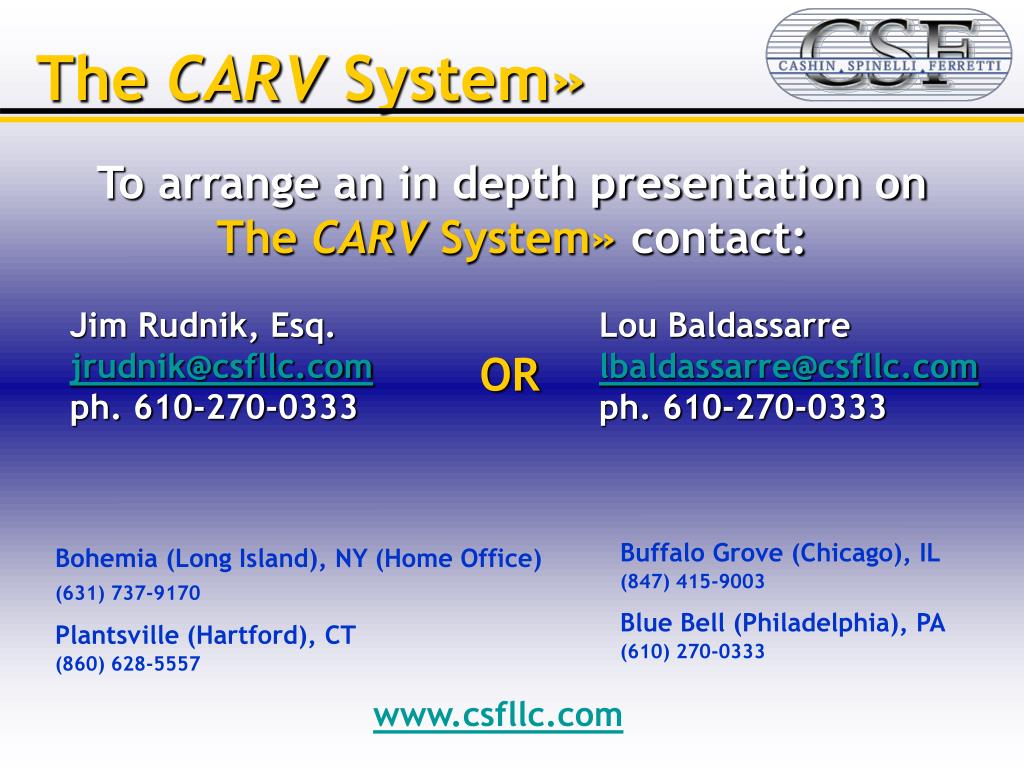 The CARV System»

CSF
CASHIN, SPINELLI, FERRETTI

To arrange an in depth presentation on The CARV System» contact:

Jim Rudnik, Esq.
jrudnik@csfllc.com
ph. 610-270-0333

OR

Lou Baldassarre
lbaldassarre@csfllc.com
ph. 610-270-0333

Bohemia (Long Island), NY (Home Office)
(631) 737-9170

Plantsville (Hartford), CT
(860) 628-5557

Buffalo Grove (Chicago), IL
(847) 415-9003

Blue Bell (Philadelphia), PA
(610) 270-0333

www.csfllc.com